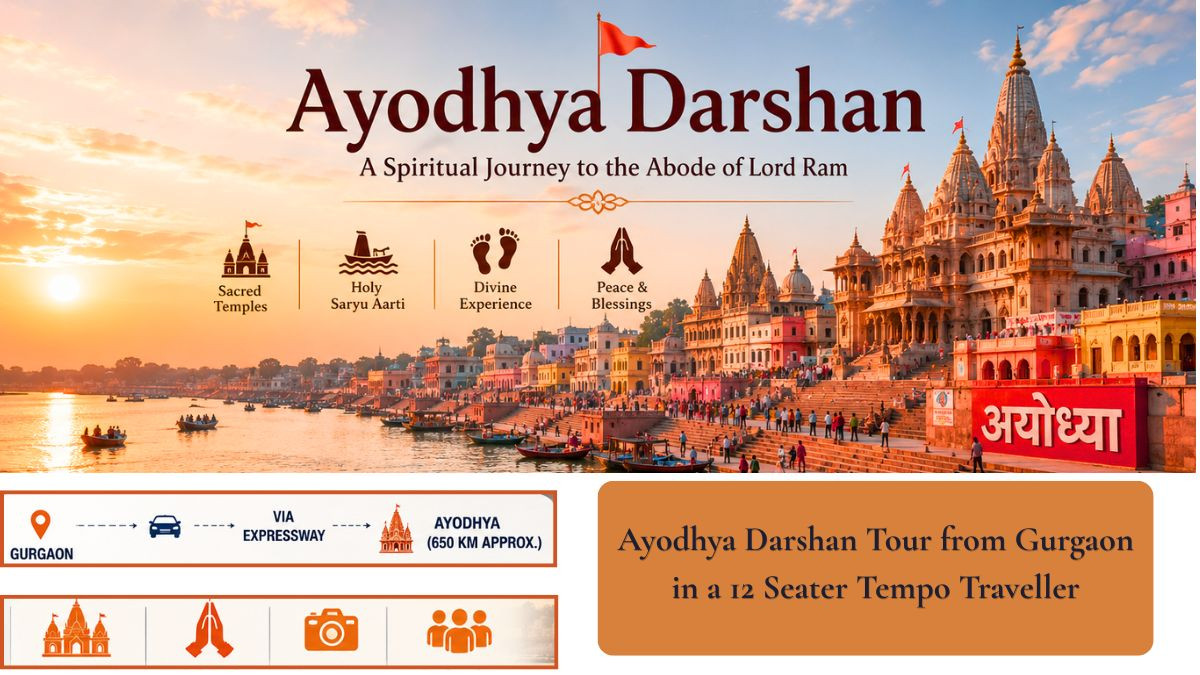 Ayodhya Darshan

A Spiritual Journey to the Abode of Lord Ram

Sacred Temples

Holy Saryu Aarti

Divine Experience

Peace & Blessings

अयोध्या

GURGAON

VIA EXPRESSWAY

AYODHYA (650 KM APPROX.)

Ayodhya Darshan Tour from Gurgaon in a 12 Seater Tempo Traveller